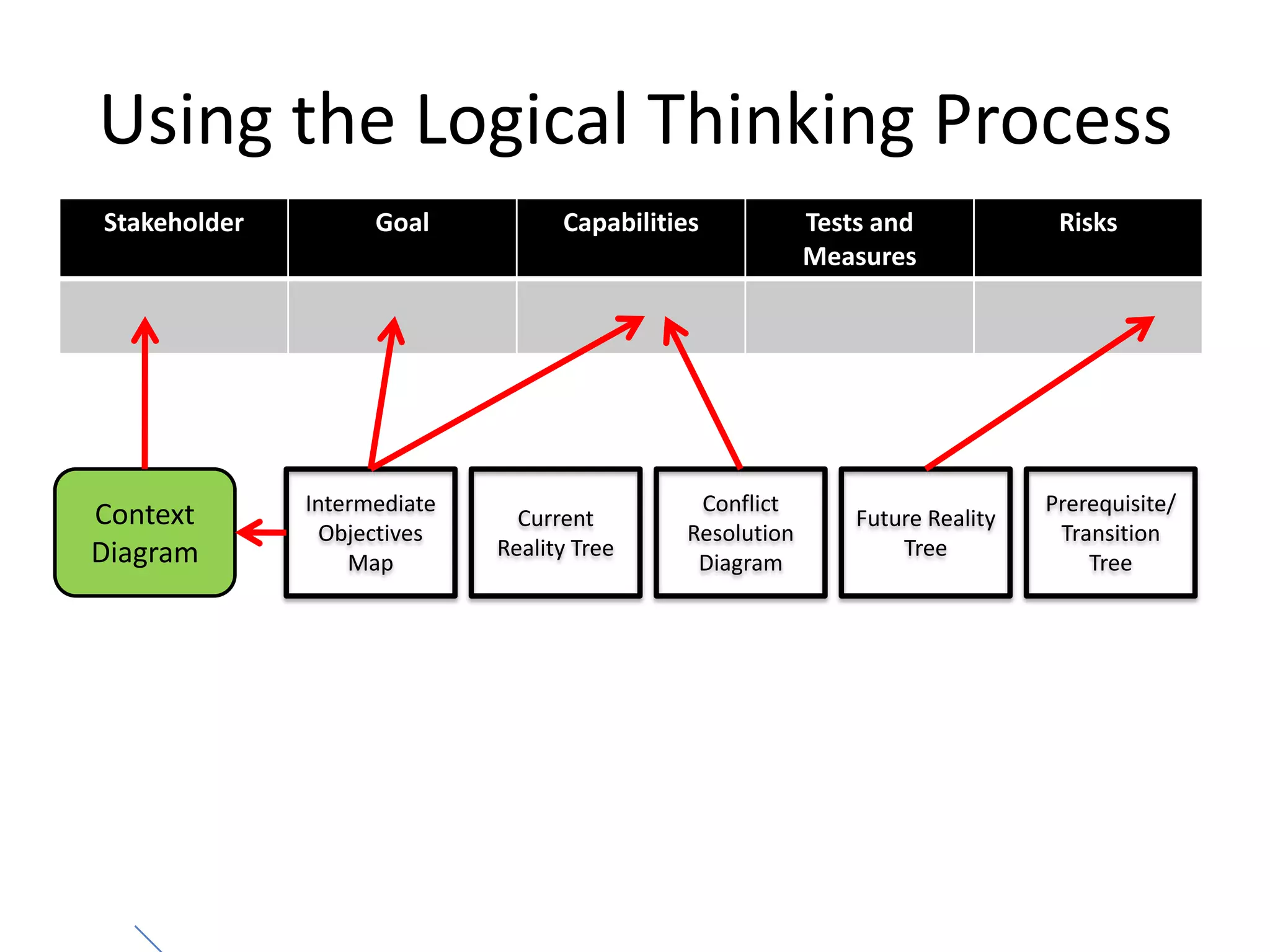 Using the Logical Thinking Process

| Stakeholder | Goal | Capabilities | Tests and Measures | Risks |
|---|---|---|---|---|
| | | | | |

Context Diagram

Intermediate Objectives Map

Current Reality Tree

Conflict Resolution Diagram

Future Reality Tree

Prerequisite/ Transition Tree